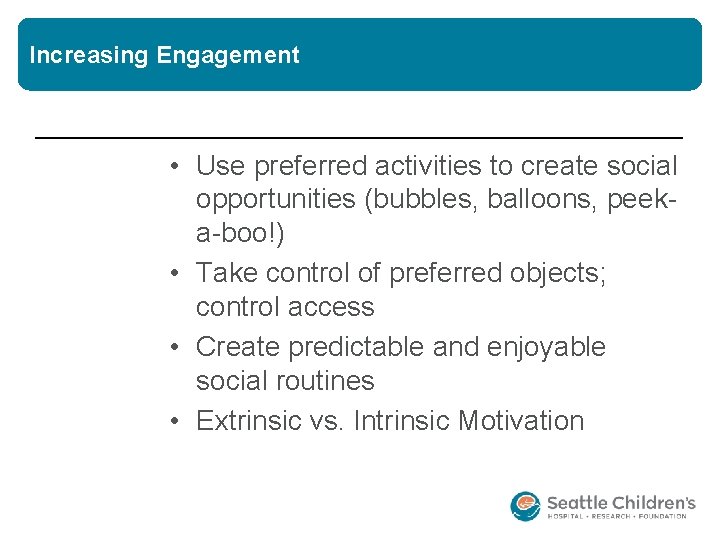 Increasing Engagement

• Use preferred activities to create social opportunities (bubbles, balloons, peek-a-boo!)
• Take control of preferred objects; control access
• Create predictable and enjoyable social routines
• Extrinsic vs. Intrinsic Motivation

Seattle Children's
HOSPITAL • RESEARCH • FOUNDATION